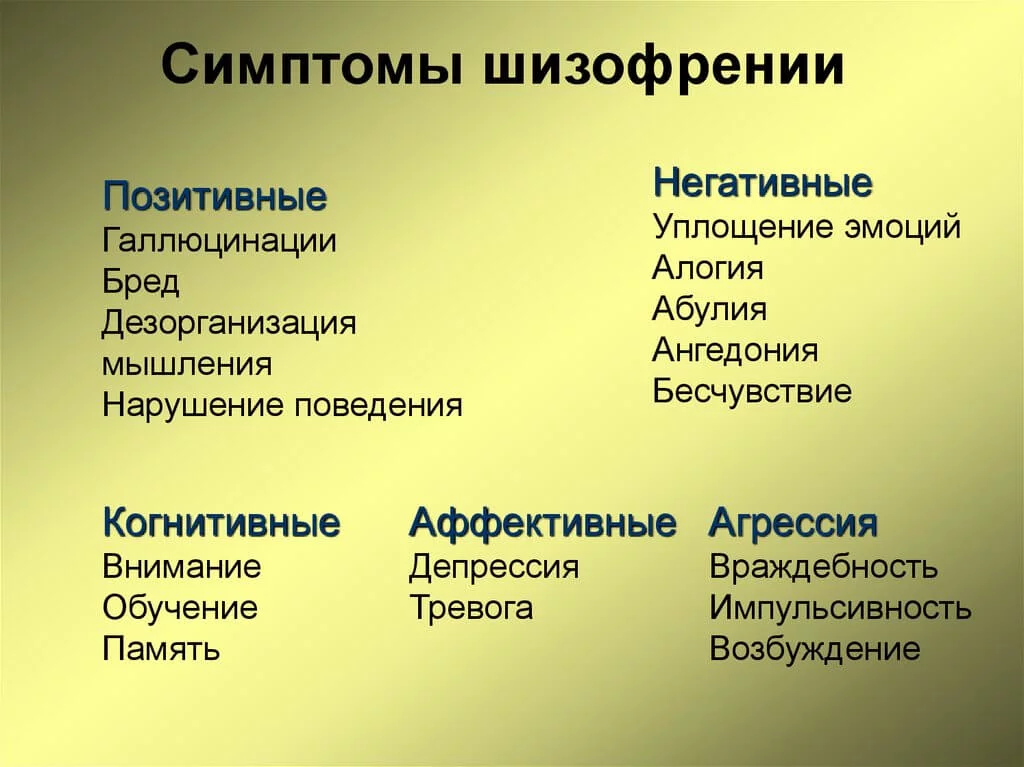 Симптомы шизофрении

Позитивные
Галлюцинации
Бред
Дезорганизация мышления
Нарушение поведения

Негативные
Уплощение эмоций
Алогия
Абулия
Ангедония
Бесчувствие

Когнитивные
Внимание
Обучение
Память

Аффективные
Депрессия
Тревога

Агрессия
Враждебность
Импульсивность
Возбуждение